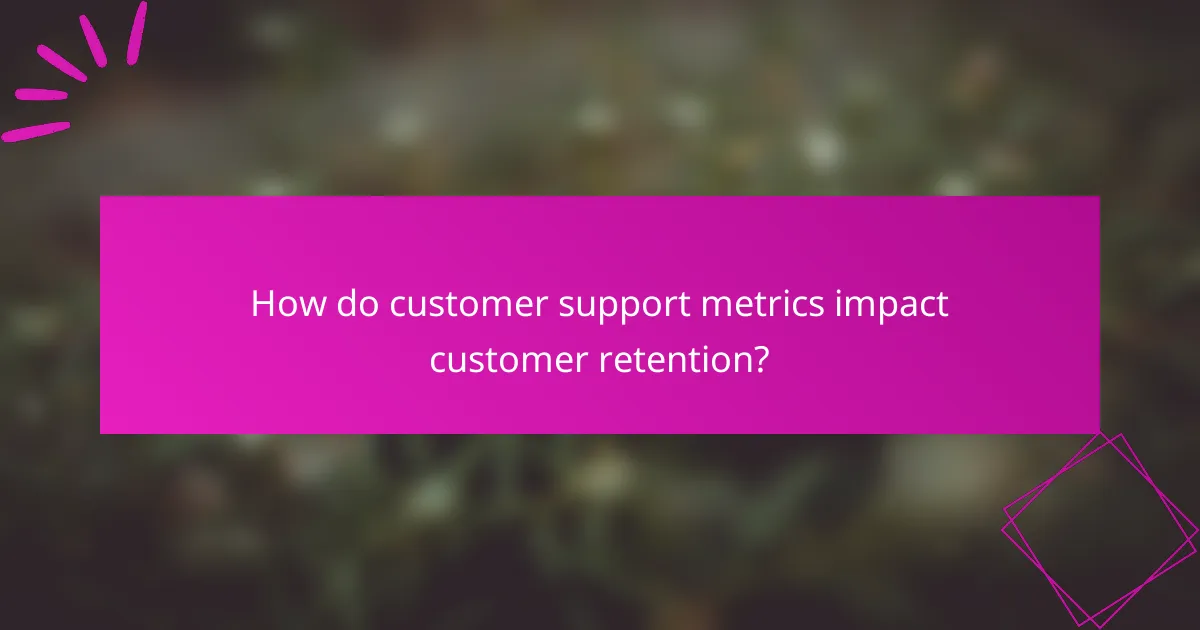 How do customer support metrics impact customer retention?